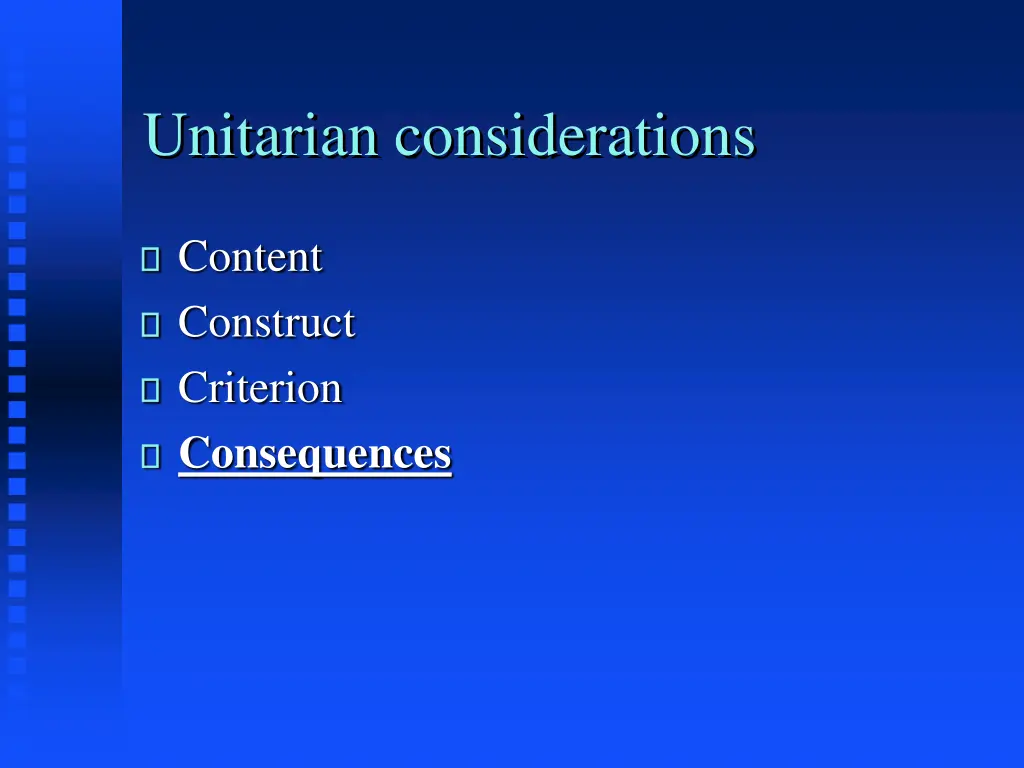 Unitarian considerations

- Content
- Construct
- Criterion
- Consequences